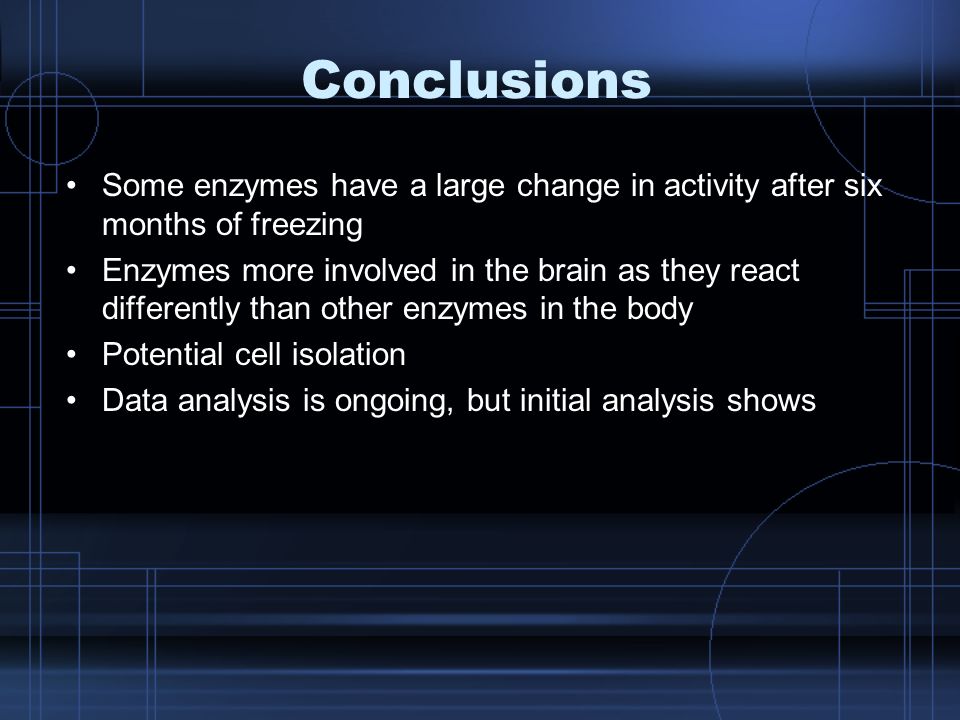 Conclusions

• Some enzymes have a large change in activity after six months of freezing
• Enzymes more involved in the brain as they react differently than other enzymes in the body
• Potential cell isolation
• Data analysis is ongoing, but initial analysis shows